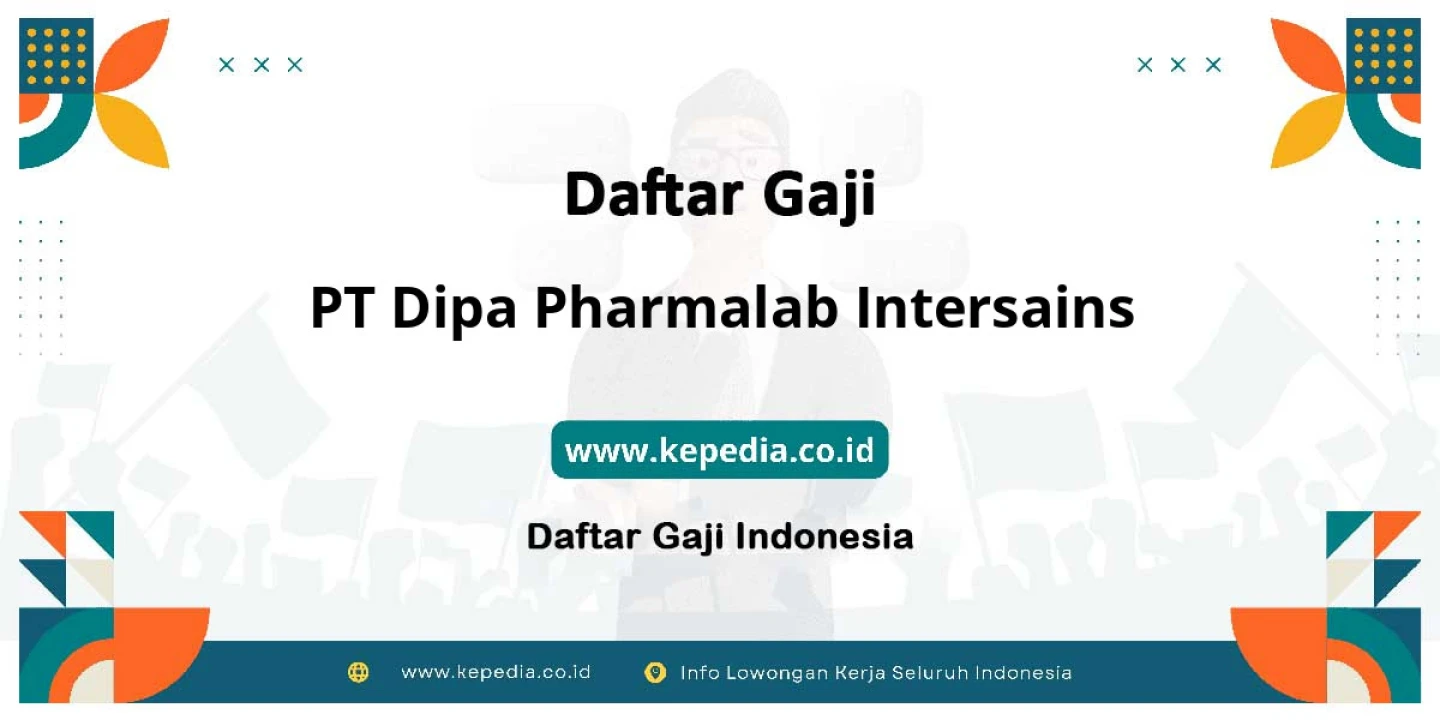 Daftar Gaji

PT Dipa Pharmalab Intersains

www.kepedia.co.id

Daftar Gaji Indonesia

www.kepedia.co.id Info Lowongan Kerja Seluruh Indonesia